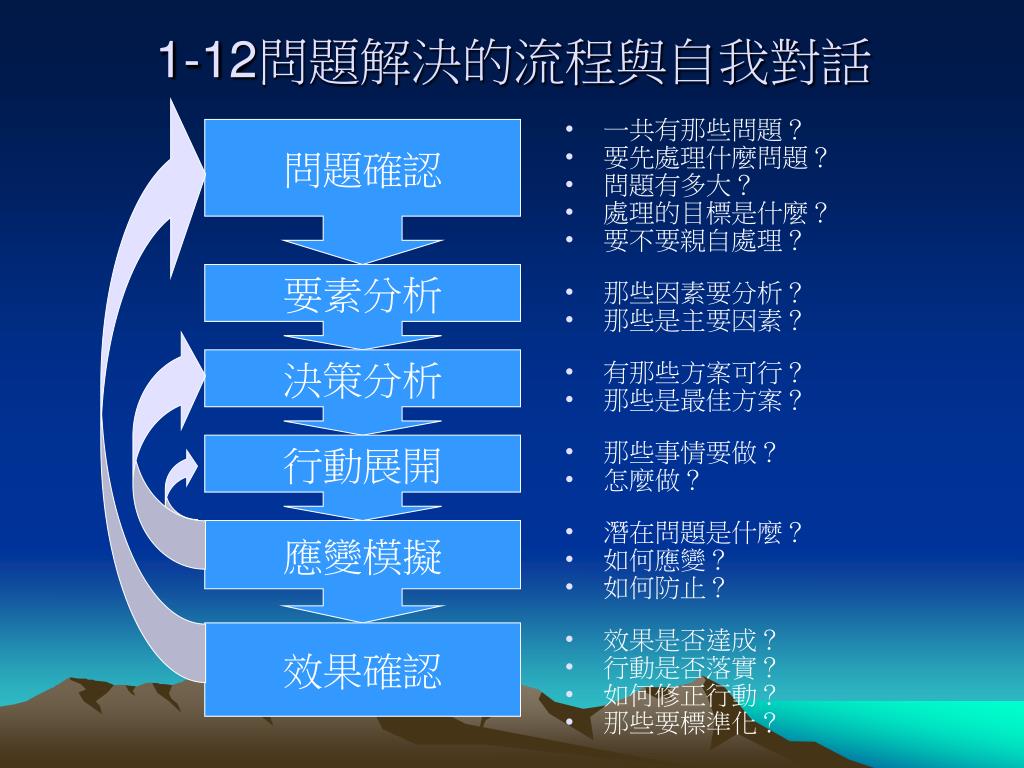 1-12問題解決的流程與自我對話

問題確認

要素分析

決策分析

行動展開

應變模擬

效果確認

• 一共有那些問題？
• 要先處理什麼問題？
• 問題有多大？
• 處理的目標是什麼？
• 要不要親自處理？

• 那些因素要分析？
• 那些是主要因素？

• 有那些方案可行？
• 那些是最佳方案？

• 那些事情要做？
• 怎麼做？

• 潛在問題是什麼？
• 如何應變？
• 如何防止？

• 效果是否達成？
• 行動是否落實？
• 如何修正行動？
• 那些要標準化？